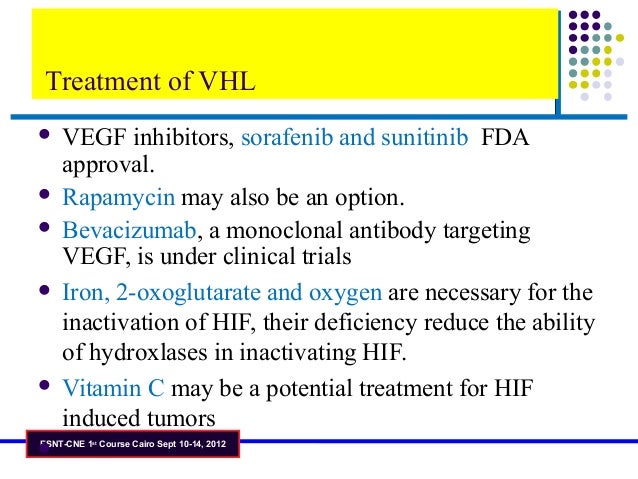 Treatment of VHL

- VEGF inhibitors, sorafenib and sunitinib FDA approval.
- Rapamycin may also be an option.
- Bevacizumab, a monoclonal antibody targeting VEGF, is under clinical trials
- Iron, 2-oxoglutarate and oxygen are necessary for the inactivation of HIF, their deficiency reduce the ability of hydroxlases in inactivating HIF.
- Vitamin C may be a potential treatment for HIF induced tumors

ESNT-CNE 1st Course Cairo Sept 10-14, 2012